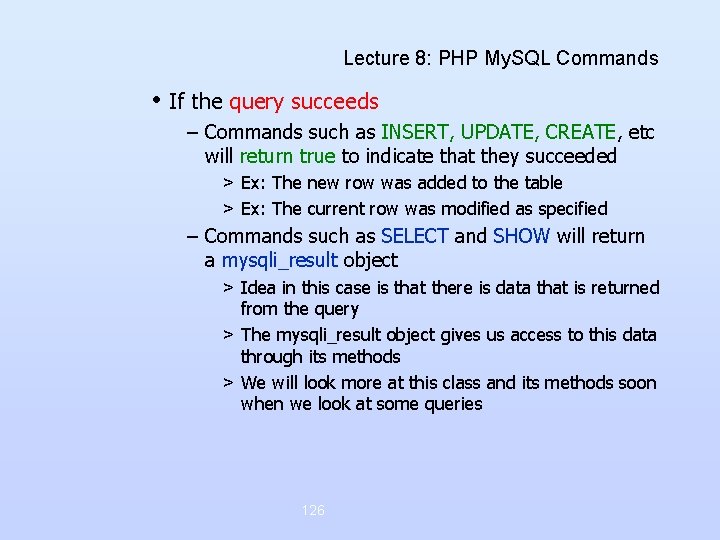 Lecture 8: PHP MySQL Commands

• If the query succeeds

– Commands such as INSERT, UPDATE, CREATE, etc will return true to indicate that they succeeded

> Ex: The new row was added to the table

> Ex: The current row was modified as specified

– Commands such as SELECT and SHOW will return a mysqli_result object

> Idea in this case is that there is data that is returned from the query

> The mysqli_result object gives us access to this data through its methods

> We will look more at this class and its methods soon when we look at some queries

126